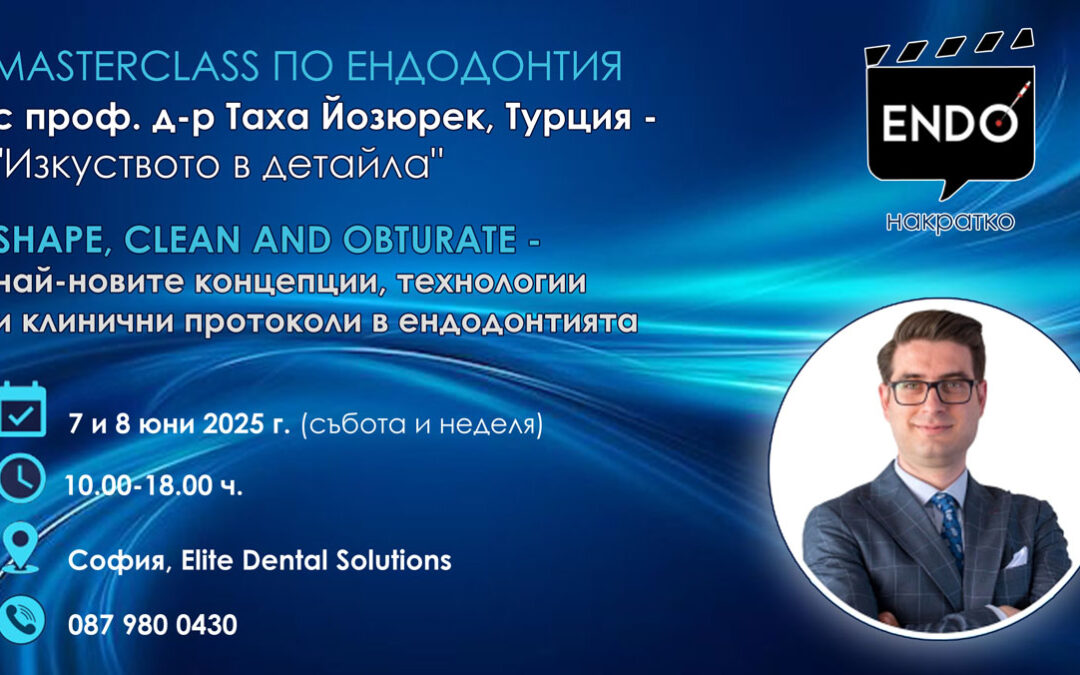 MASTERCLASS ПО ЕНДОДОНТИЯ
с проф. д-р Таха Йозюрек, Турция -
"Изкуството в детайла"

SHAPE, CLEAN AND OBTURATE -
най-новите концепции, технологии
и клинични протоколи в ендодонтията

7 и 8 юни 2025 г. (събота и неделя)

10.00-18.00 ч.

София, Elite Dental Solutions

087 980 0430

ENDO
накратко